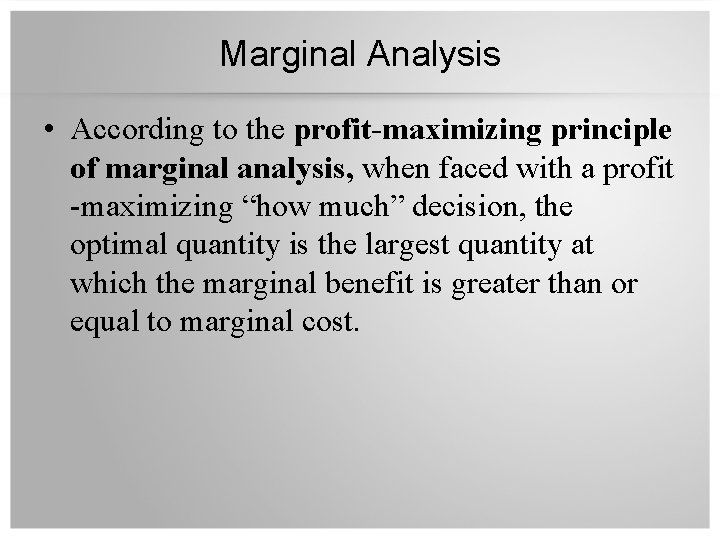 Marginal Analysis

• According to the profit-maximizing principle of marginal analysis, when faced with a profit -maximizing “how much” decision, the optimal quantity is the largest quantity at which the marginal benefit is greater than or equal to marginal cost.